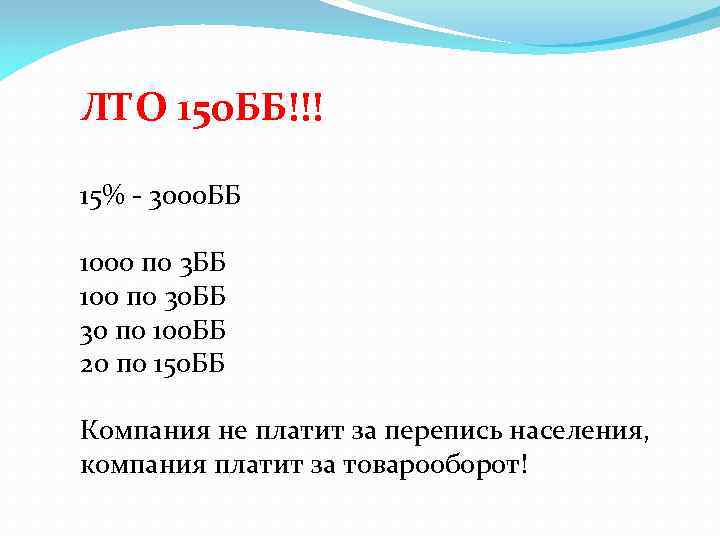 ЛТО 150ББ!!!

15% - 3000ББ

1000 по 3ББ
100 по 30ББ
30 по 100ББ
20 по 150ББ

Компания не платит за перепись населения, компания платит за товарооборот!